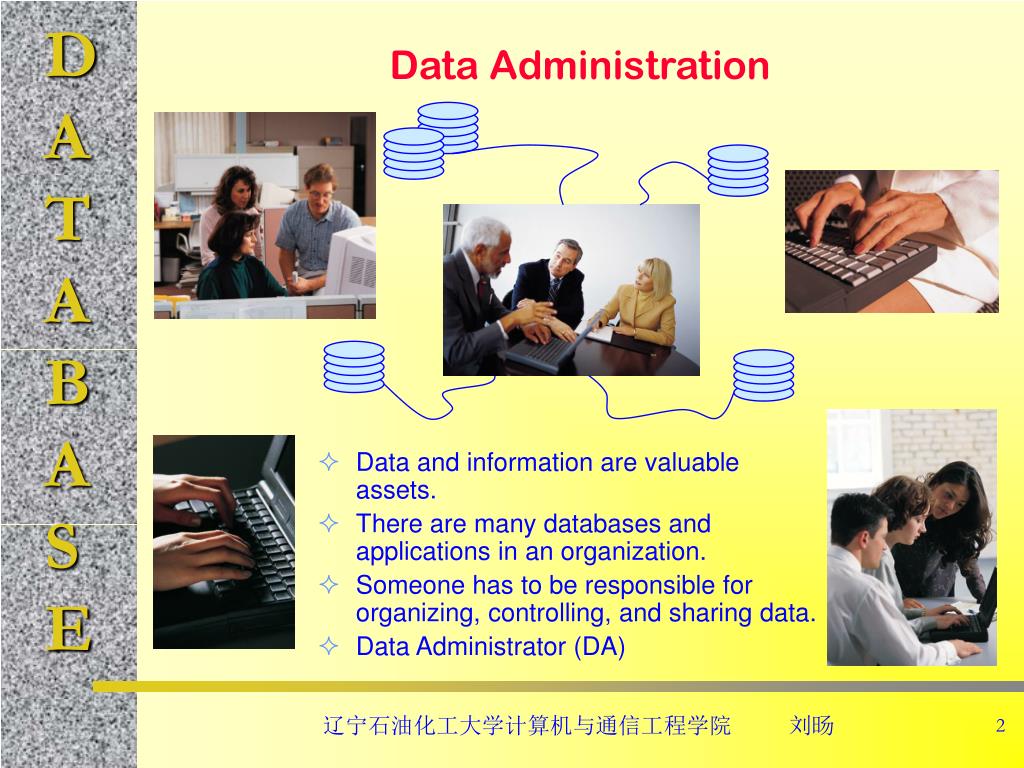 D
A
T
A
B
A
S
E

Data Administration

✧ Data and information are valuable assets.
✧ There are many databases and applications in an organization.
✧ Someone has to be responsible for organizing, controlling, and sharing data.
✧ Data Administrator (DA)

辽宁石油化工大学计算机与通信工程学院 刘旸 2